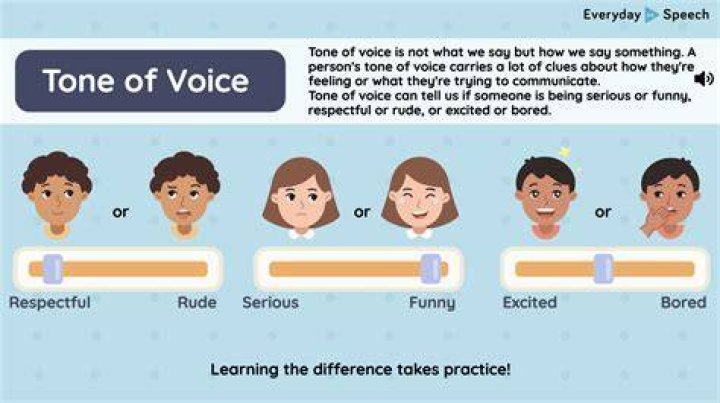 Everyday Speech

Tone of Voice

Tone of voice is not what we say but how we say something. A person's tone of voice carries a lot of clues about how they're feeling or what they're trying to communicate.
Tone of voice can tell us if someone is being serious or funny, respectful or rude, or excited or bored.

or

or

or

Respectful

Rude

Serious

Funny

Excited

Bored

Learning the difference takes practice!